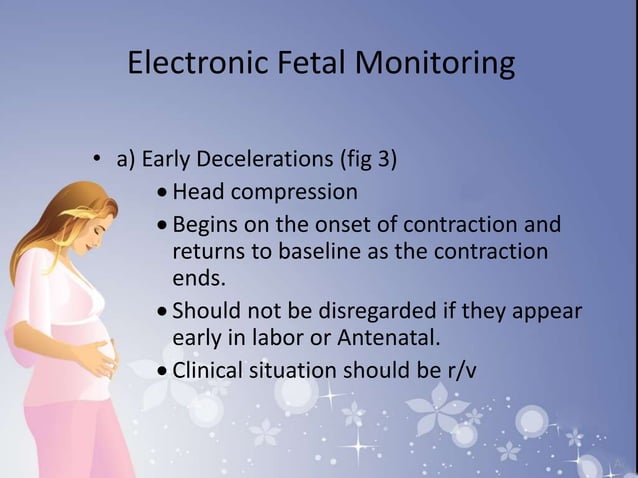 Electronic Fetal Monitoring

• a) Early Decelerations (fig 3)
  • Head compression
  • Begins on the onset of contraction and returns to baseline as the contraction ends.
  • Should not be disregarded if they appear early in labor or Antenatal.
  • Clinical situation should be r/v